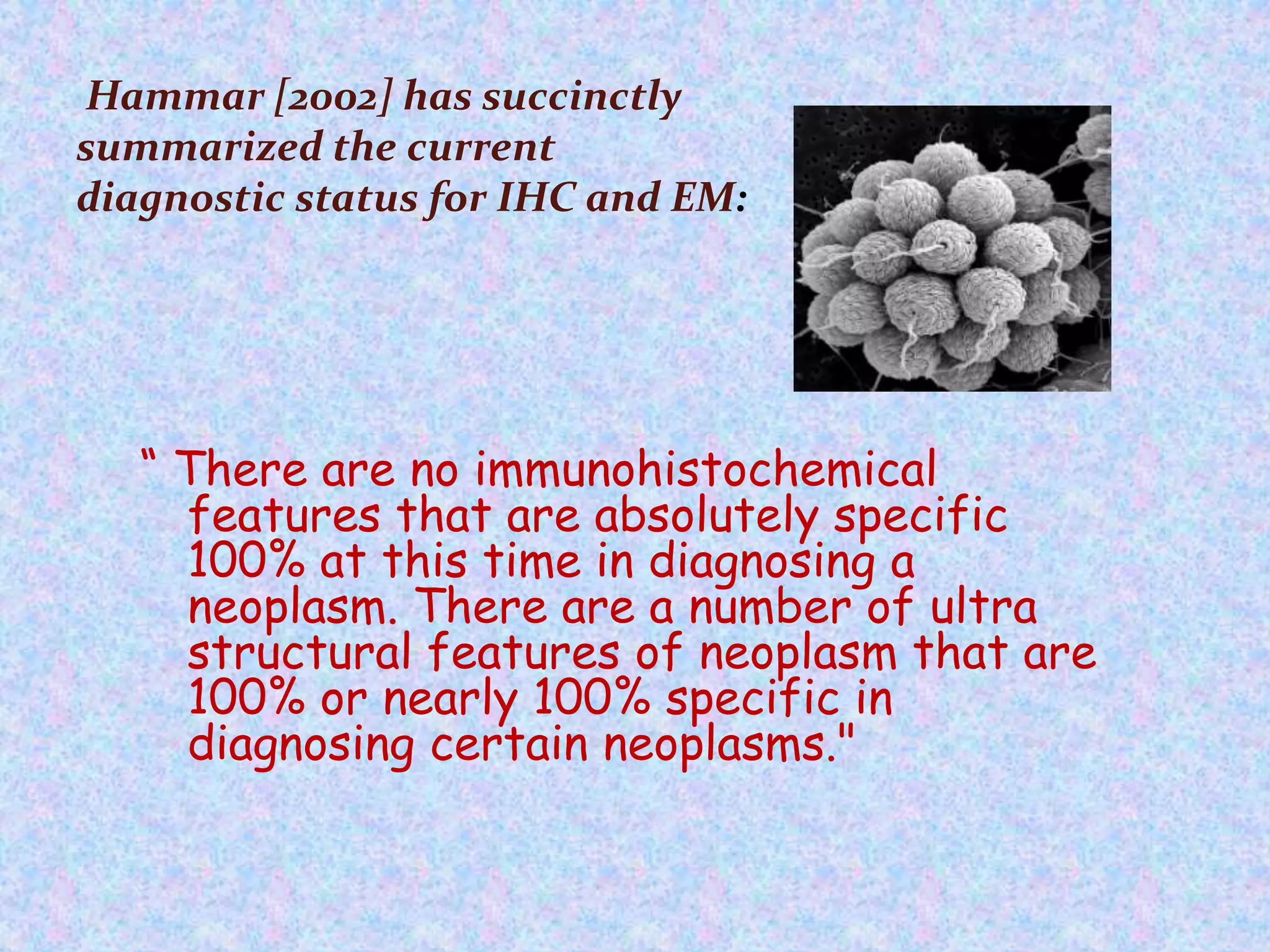 Hammar [2002] has succinctly summarized the current diagnostic status for IHC and EM:

“ There are no immunohistochemical features that are absolutely specific 100% at this time in diagnosing a neoplasm. There are a number of ultra structural features of neoplasm that are 100% or nearly 100% specific in diagnosing certain neoplasms."